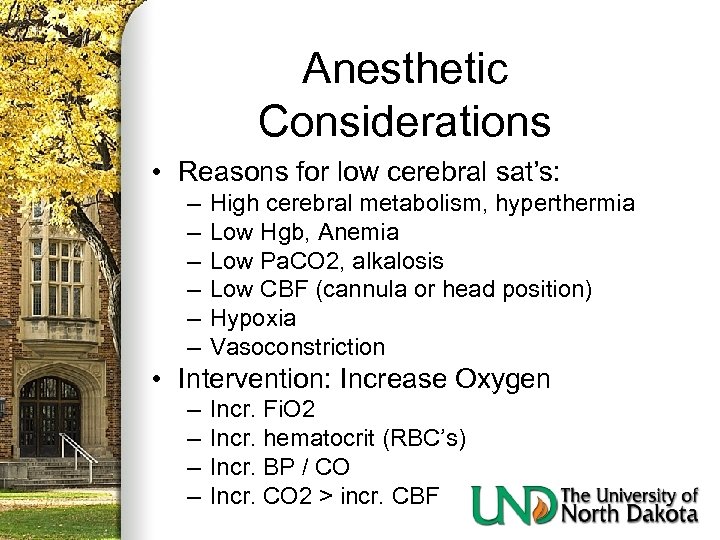 Anesthetic Considerations

• Reasons for low cerebral sat's:
– High cerebral metabolism, hyperthermia
– Low Hgb, Anemia
– Low PaCO2, alkalosis
– Low CBF (cannula or head position)
– Hypoxia
– Vasoconstriction
• Intervention: Increase Oxygen
– Incr. FiO2
– Incr. hematocrit (RBC's)
– Incr. BP / CO
– Incr. CO2 > incr. CBF

UND The University of North Dakota